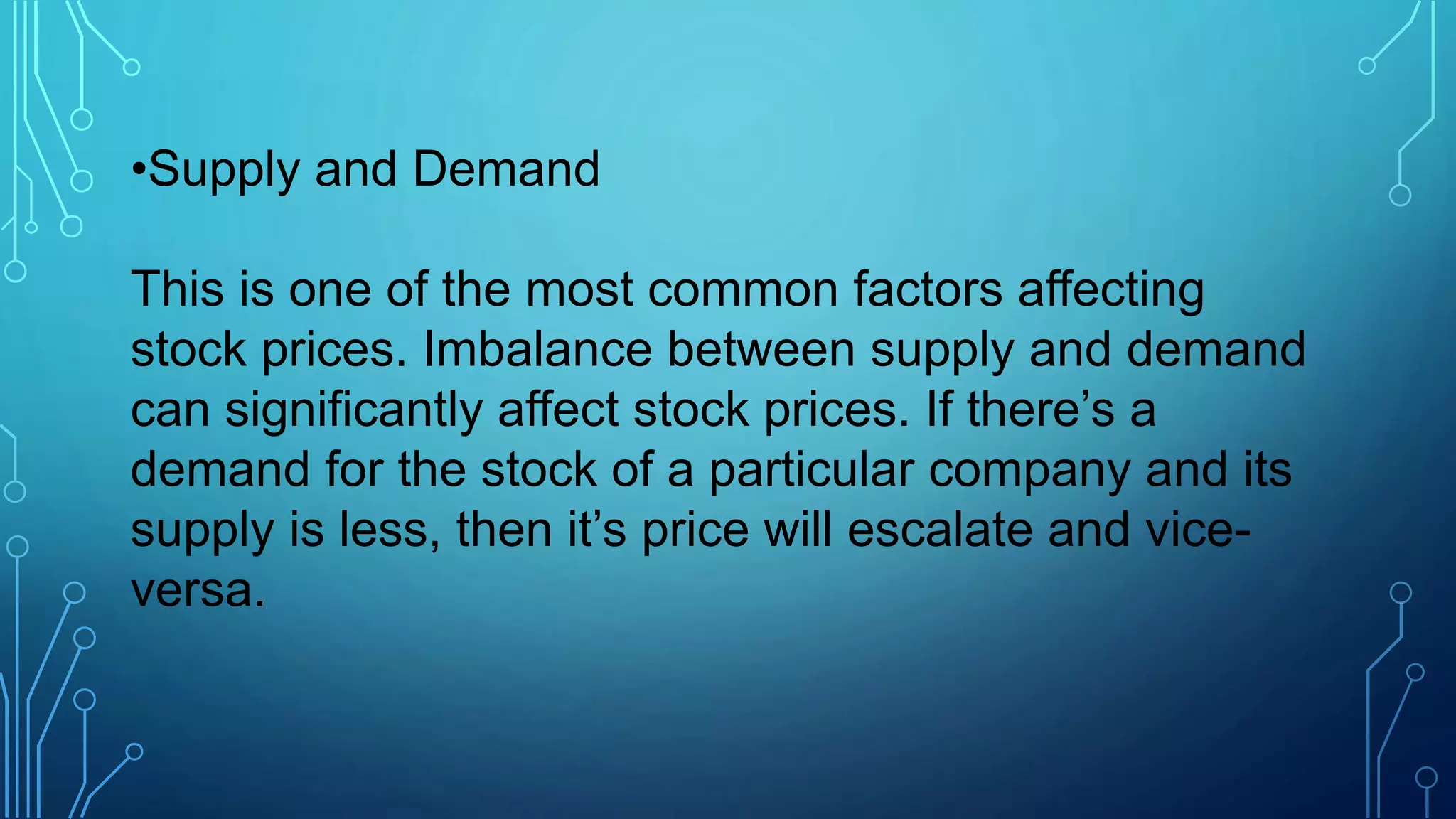 •Supply and Demand

This is one of the most common factors affecting stock prices. Imbalance between supply and demand can significantly affect stock prices. If there’s a demand for the stock of a particular company and its supply is less, then it’s price will escalate and vice-versa.